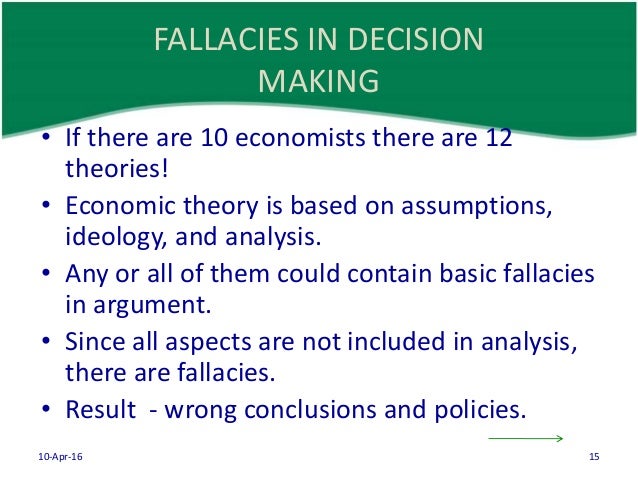 FALLACIES IN DECISION MAKING

• If there are 10 economists there are 12 theories!
• Economic theory is based on assumptions, ideology, and analysis.
• Any or all of them could contain basic fallacies in argument.
• Since all aspects are not included in analysis, there are fallacies.
• Result - wrong conclusions and policies.

10-Apr-16 15